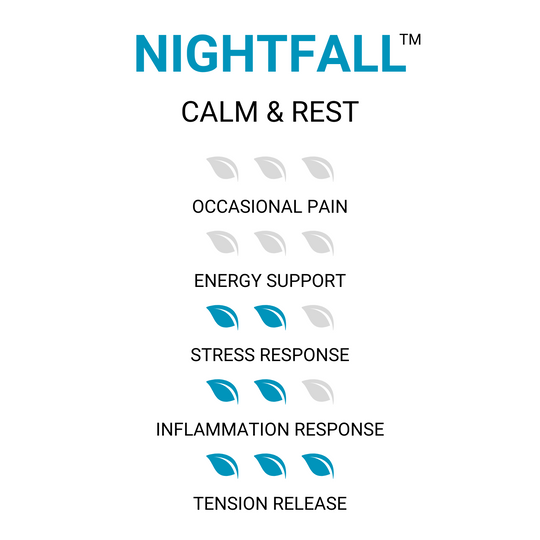 NIGHTFALL™

CALM & REST

OCCASIONAL PAIN

ENERGY SUPPORT

STRESS RESPONSE

INFLAMMATION RESPONSE

TENSION RELEASE